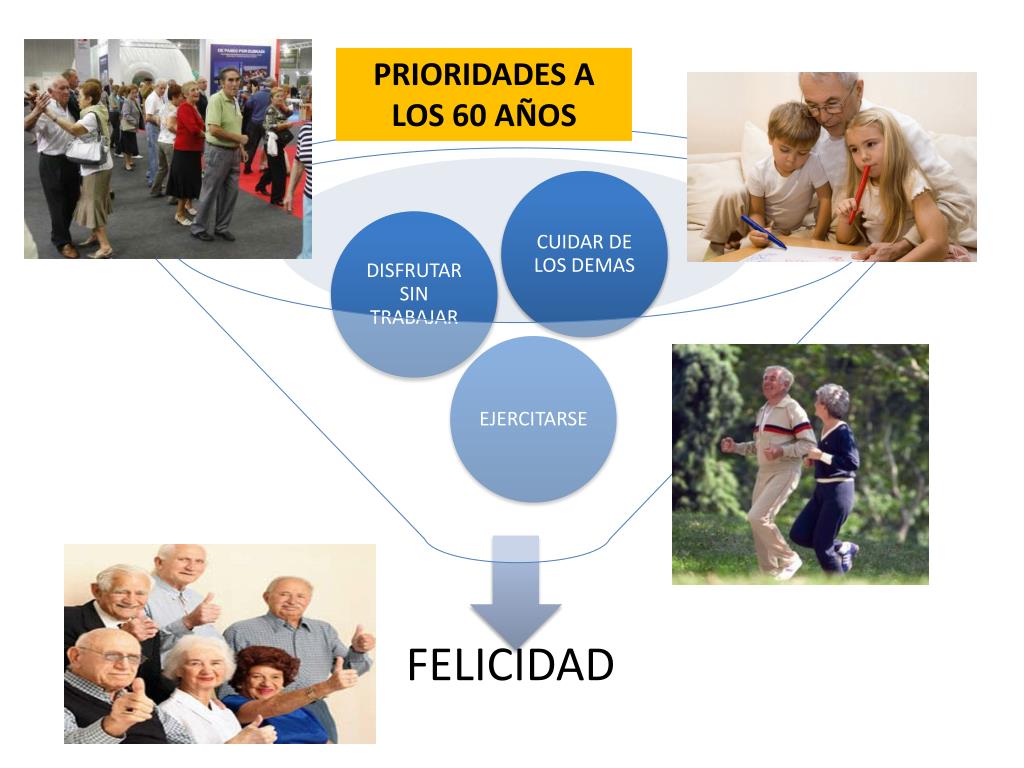 PRIORIDADES A LOS 60 AÑOS

DISFRUTAR SIN TRABAJAR

CUIDAR DE LOS DEMAS

EJERCITARSE

FELICIDAD